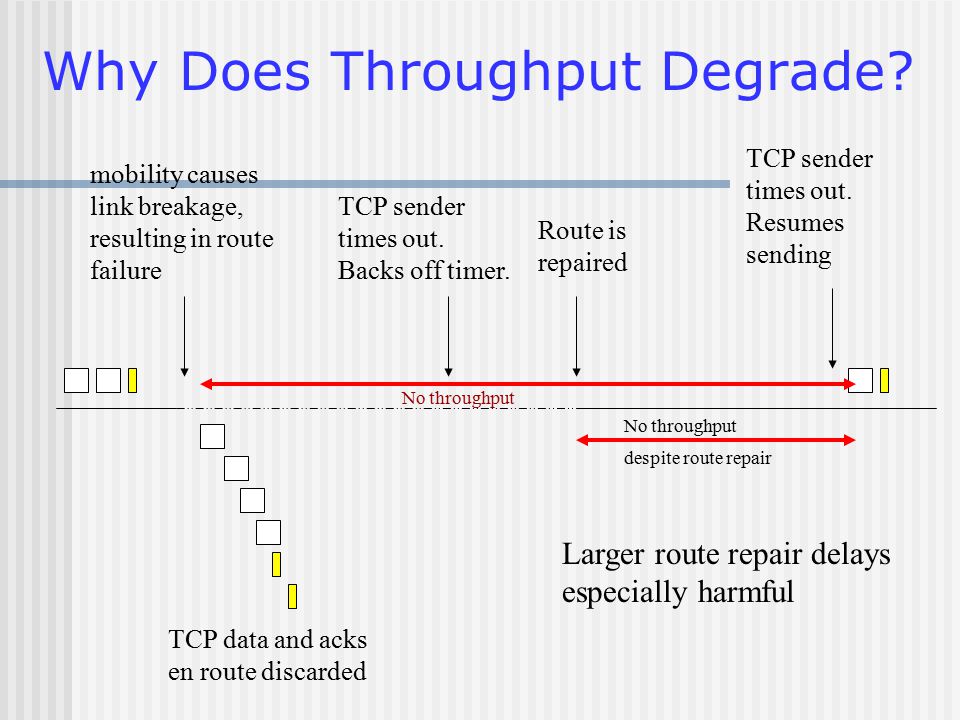 Why Does Throughput Degrade?

mobility causes link breakage, resulting in route failure

TCP sender times out. Backs off timer.

Route is repaired

TCP sender times out. Resumes sending

No throughput

No throughput despite route repair

Larger route repair delays especially harmful

TCP data and acks en route discarded